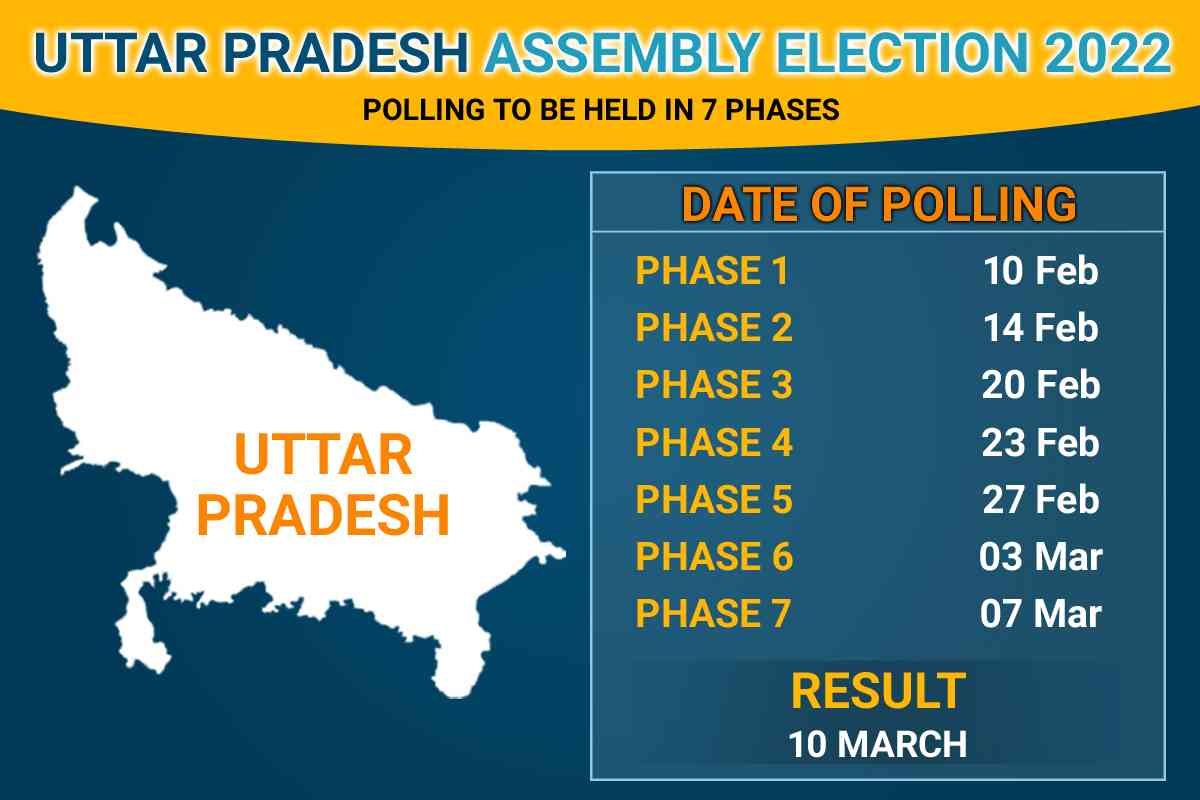 UTTAR PRADESH ASSEMBLY ELECTION 2022

POLLING TO BE HELD IN 7 PHASES

UTTAR PRADESH

DATE OF POLLING

| PHASE 1 | 10 Feb |
|---|---|
| PHASE 2 | 14 Feb |
| PHASE 3 | 20 Feb |
| PHASE 4 | 23 Feb |
| PHASE 5 | 27 Feb |
| PHASE 6 | 03 Mar |
| PHASE 7 | 07 Mar |

RESULT
10 MARCH